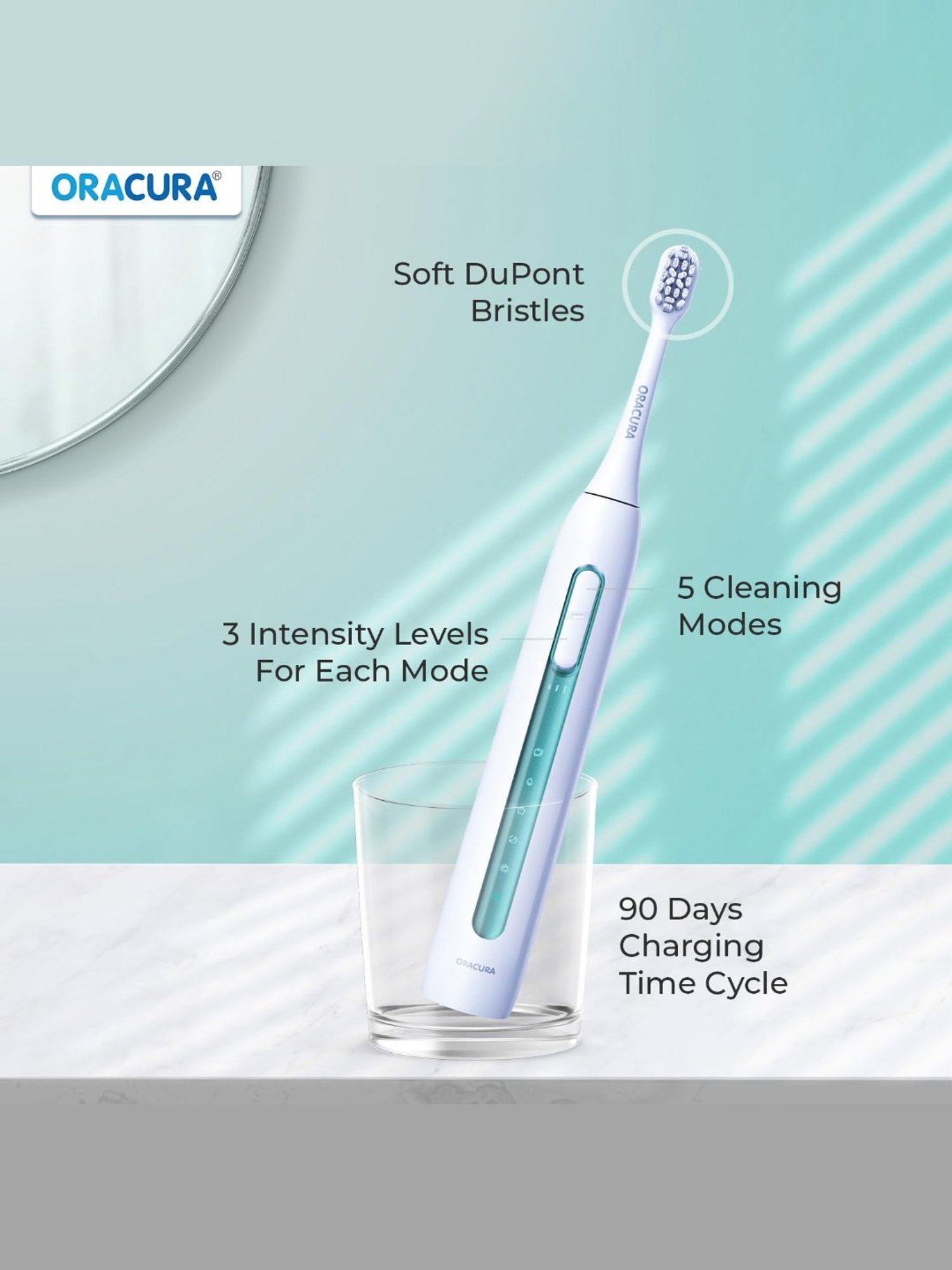 ORACURA®

Soft DuPont Bristles

ORACURA

5 Cleaning Modes

3 Intensity Levels For Each Mode

90 Days Charging Time Cycle

ORACURA